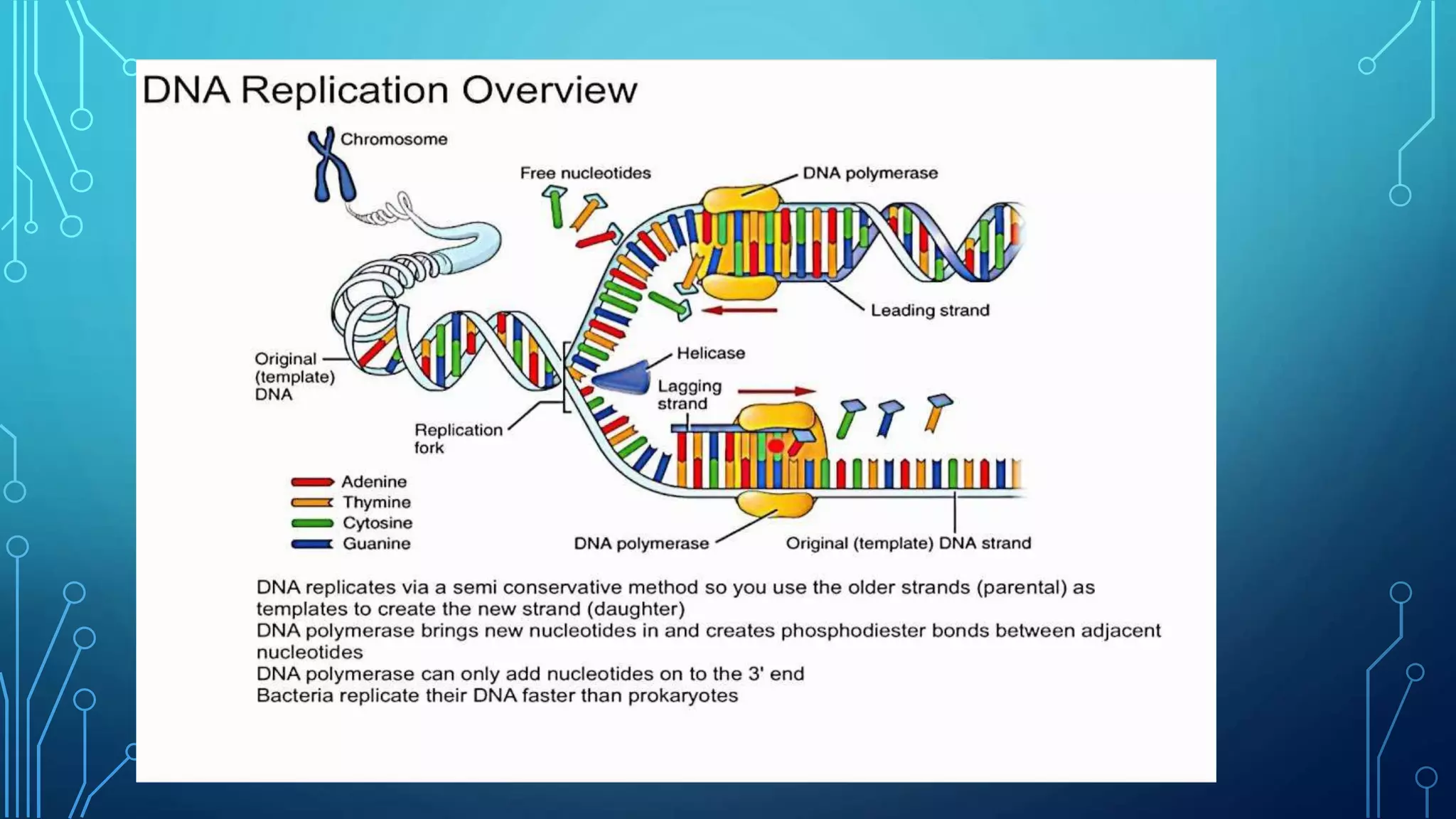 DNA Replication Overview

Chromosome

Free nucleotides

DNA polymerase

Leading strand

Original (template) DNA

Helicase

Lagging strand

Replication fork

Adenine
Thymine
Cytosine
Guanine

DNA polymerase

Original (template) DNA strand

DNA replicates via a semi conservative method so you use the older strands (parental) as templates to create the new strand (daughter)
DNA polymerase brings new nucleotides in and creates phosphodiester bonds between adjacent nucleotides
DNA polymerase can only add nucleotides on to the 3' end
Bacteria replicate their DNA faster than prokaryotes